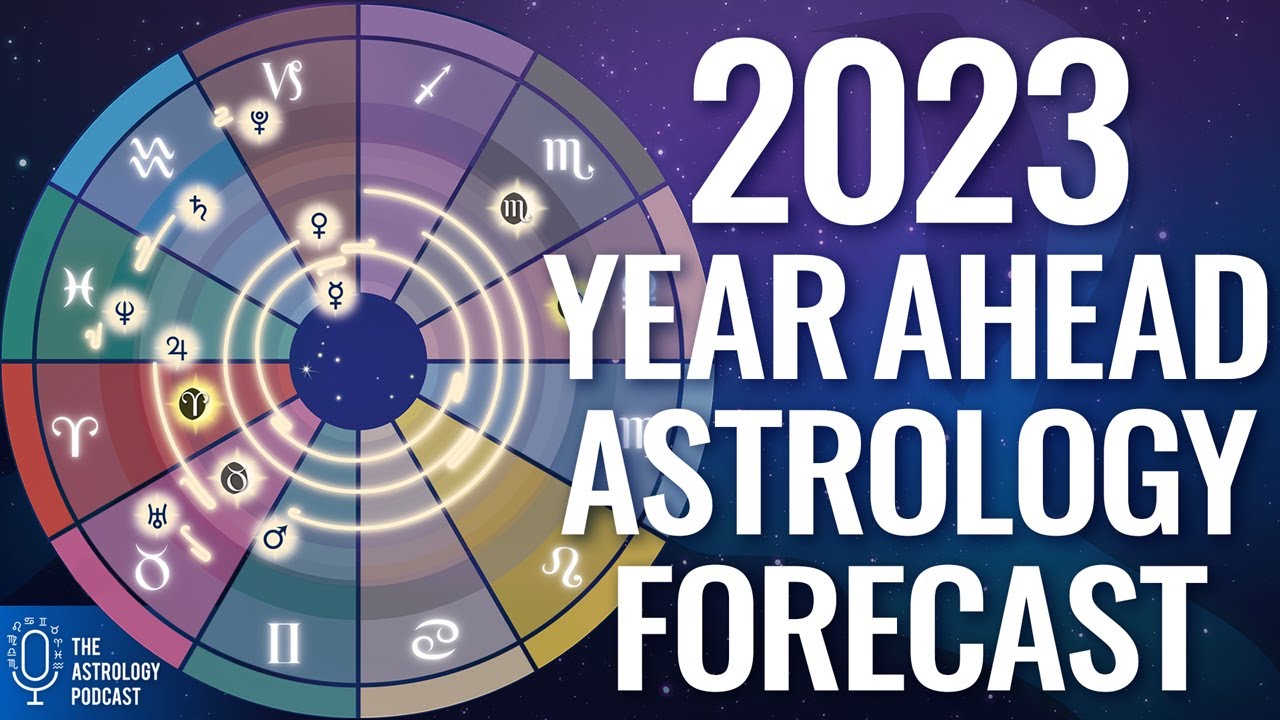 2023
YEAR AHEAD
ASTROLOGY
FORECAST

THE
ASTROLOGY
PODCAST